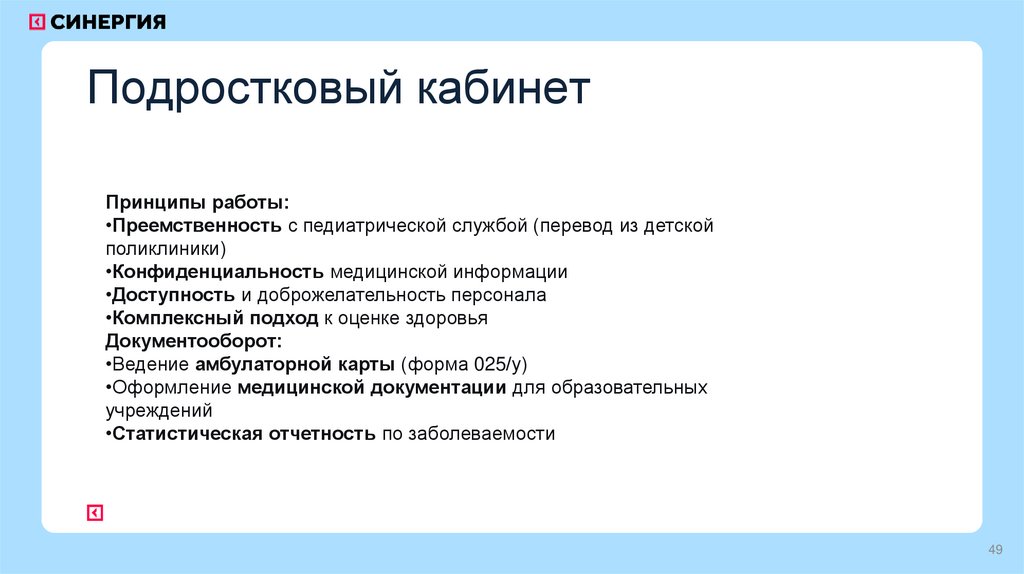 СИНЕРГИЯ

Подростковый кабинет

Принципы работы:
•Преемственность с педиатрической службой (перевод из детской поликлиники)
•Конфиденциальность медицинской информации
•Доступность и доброжелательность персонала
•Комплексный подход к оценке здоровья
Документооборот:
•Ведение амбулаторной карты (форма 025/у)
•Оформление медицинской документации для образовательных учреждений
•Статистическая отчетность по заболеваемости

49